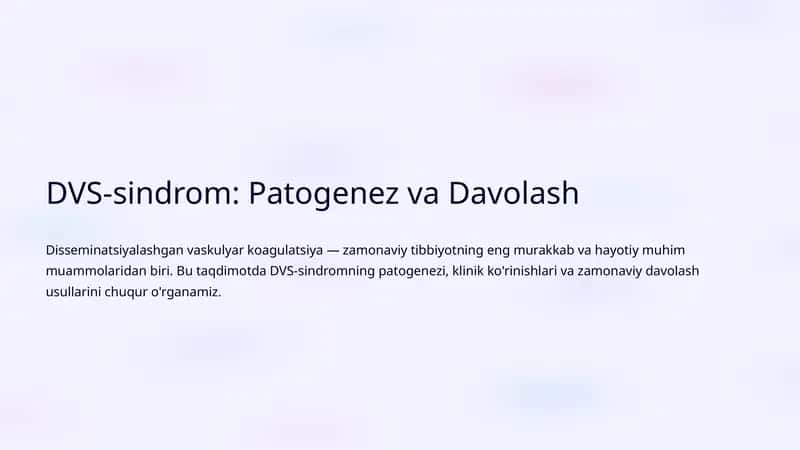 DVS-sindrom: Patogenez va Davolash

Disseminatsiyalashgan vaskulyar koagulatsiya — zamonaviy tibbiyotning eng murakkab va hayotiy muhim muammolaridan biri. Bu taqdimotda DVS-sindromning patogenezi, klinik ko'rinishlari va zamonaviy davolash usullarini chuqur o'rganamiz.